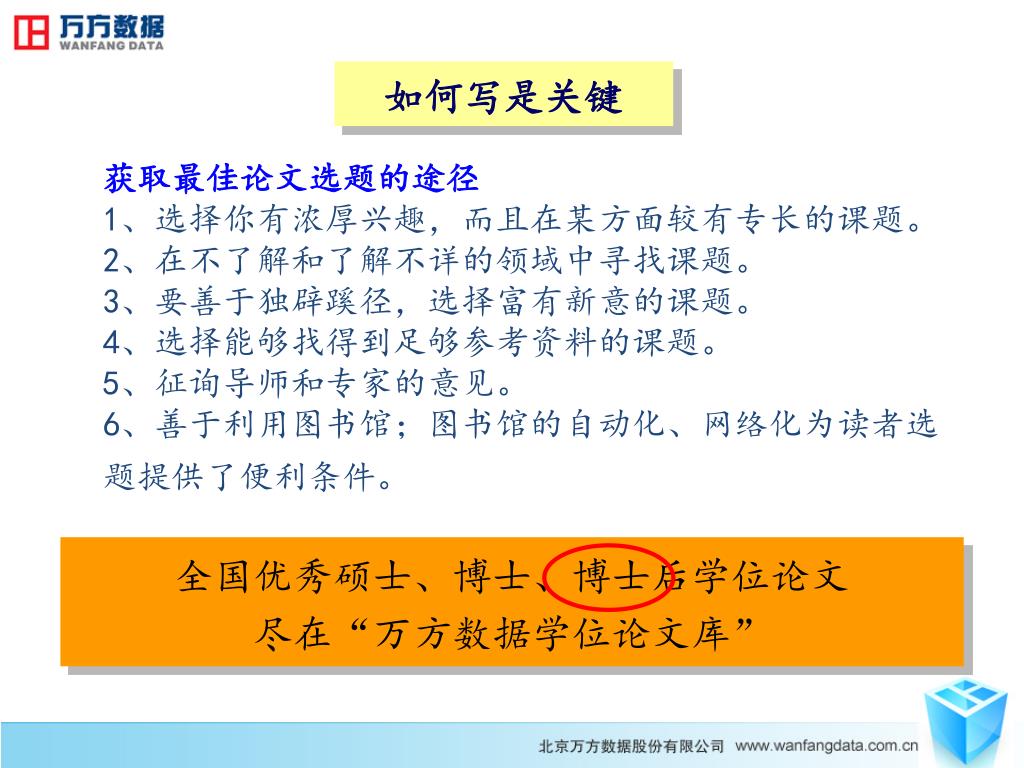 万方数据
WANFANG DATA

如何写是关键

获取最佳论文选题的途径
1、选择你有浓厚兴趣，而且在某方面较有专长的课题。
2、在不了解和了解不详的领域中寻找课题。
3、要善于独辟蹊径，选择富有新意的课题。
4、选择能够找得到足够参考资料的课题。
5、征询导师和专家的意见。
6、善于利用图书馆；图书馆的自动化、网络化为读者选题提供了便利条件。

全国优秀硕士、博士、博士后学位论文
尽在“万方数据学位论文库”

北京万方数据股份有限公司 www.wanfangdata.com.cn